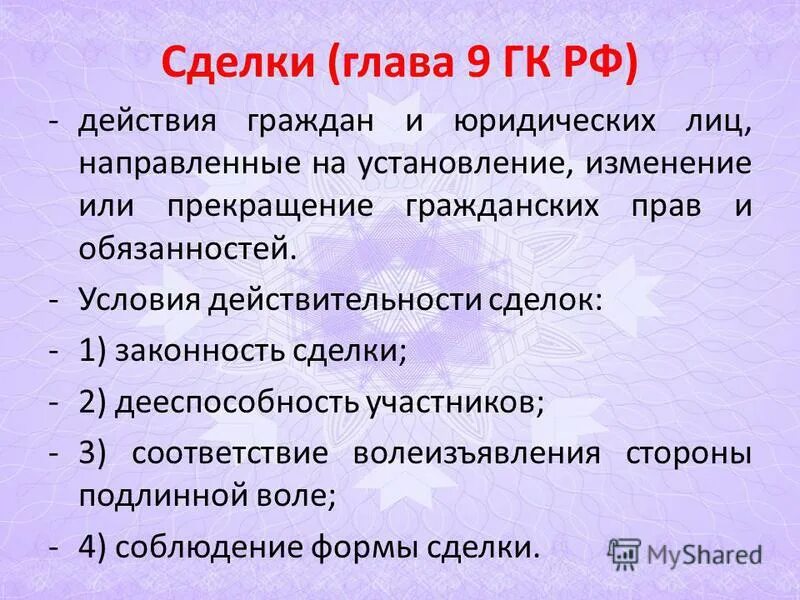 Сделки (глава 9 ГК РФ)

- действия граждан и юридических лиц, направленные на установление, изменение или прекращение гражданских прав и обязанностей.

- Условия действительности сделок:

- 1) законность сделки;

- 2) дееспособность участников;

- 3) соответствие волеизъявления стороны подлинной воле;

- 4) соблюдение формы сделки.

MyShared